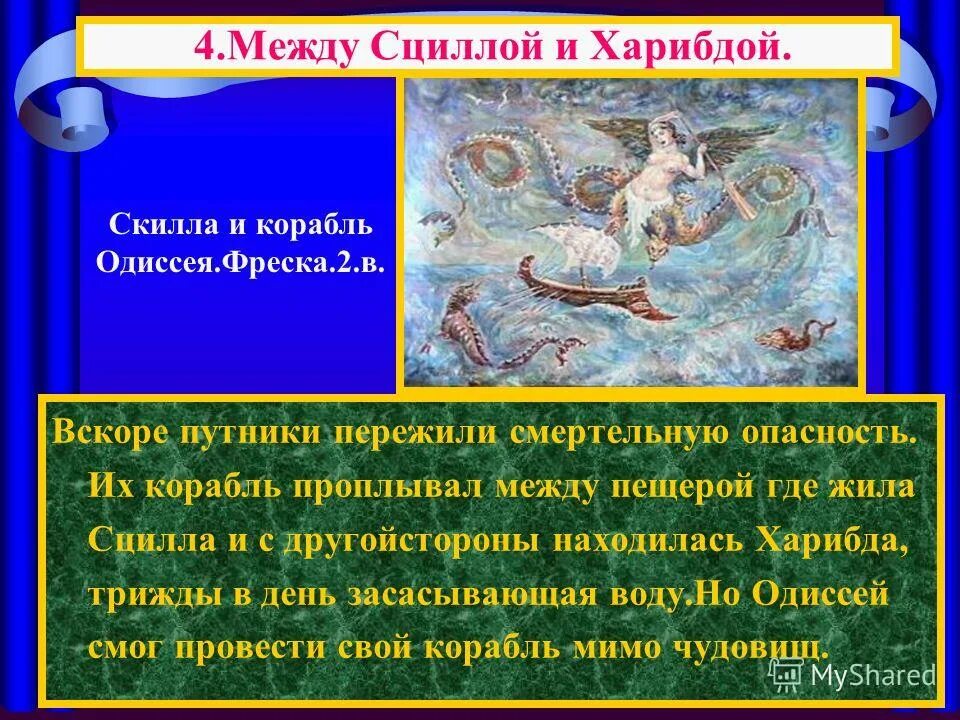 4.Между Сциллой и Харибдой.

Скилла и корабль Одиссея.Фреска.2.в.

Вскоре путники пережили смертельную опасность. Их корабль проплывал между пещерой где жила Сцилла и с другойстороны находилась Харибда, трижды в день засасывающая воду.Но Одиссей смог провести свой корабль мимо чудовищ.

MyShared